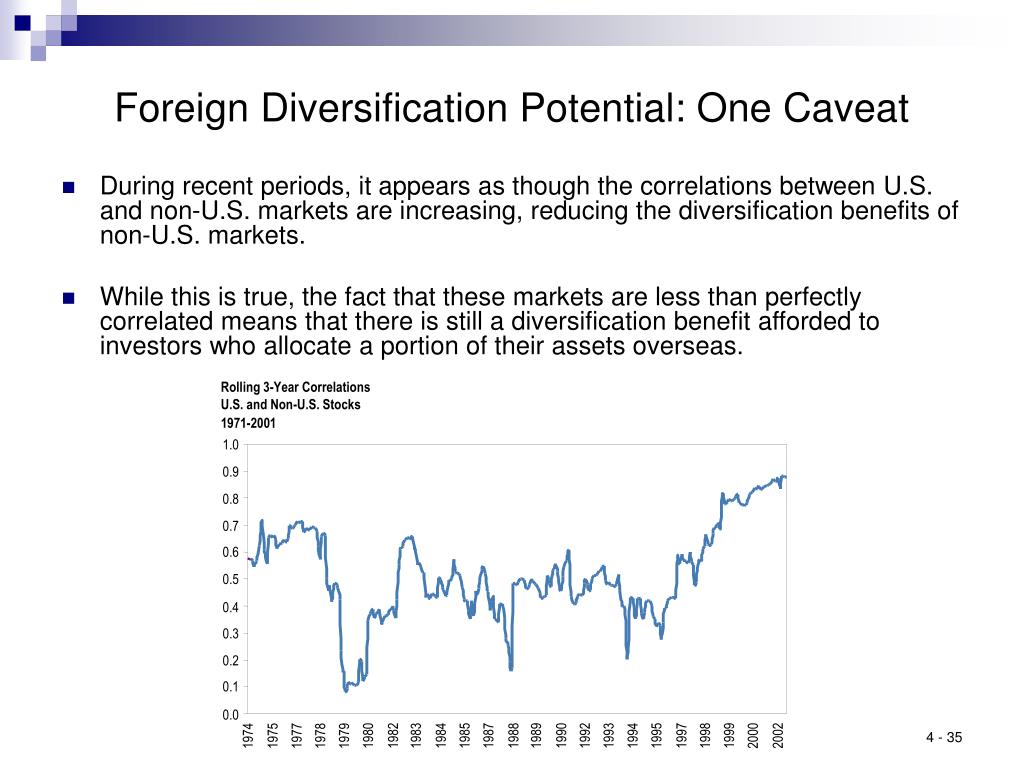 Foreign Diversification Potential: One Caveat

During recent periods, it appears as though the correlations between U.S. and non-U.S. markets are increasing, reducing the diversification benefits of non-U.S. markets.

While this is true, the fact that these markets are less than perfectly correlated means that there is still a diversification benefit afforded to investors who allocate a portion of their assets overseas.

Rolling 3-Year Correlations
U.S. and Non-U.S. Stocks
1971-2001

1.0
0.9
0.8
0.7
0.6
0.5
0.4
0.3
0.2
0.1
0.0

1974 1975 1977 1978 1979 1980 1982 1983 1984 1985 1987 1988 1989 1990 1992 1993 1994 1995 1997 1998 1999 2000 2002

4 - 35